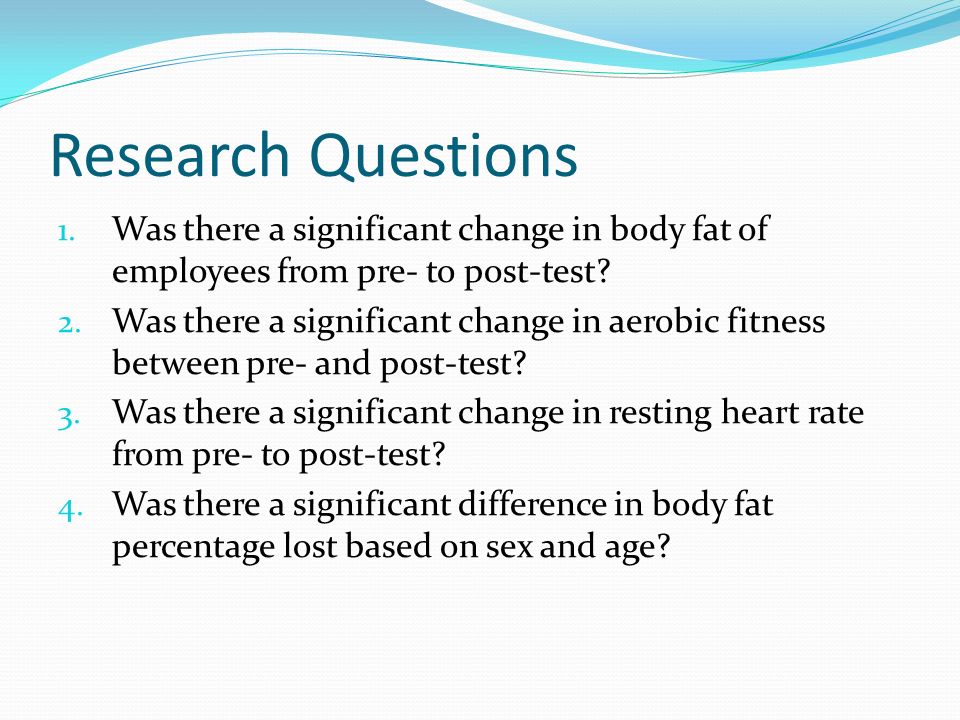 Research Questions

1. Was there a significant change in body fat of employees from pre- to post-test?
2. Was there a significant change in aerobic fitness between pre- and post-test?
3. Was there a significant change in resting heart rate from pre- to post-test?
4. Was there a significant difference in body fat percentage lost based on sex and age?